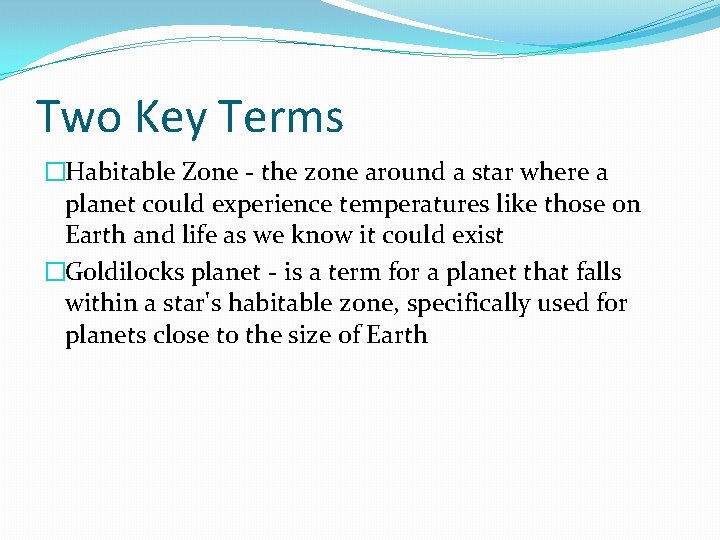 Two Key Terms

□Habitable Zone - the zone around a star where a planet could experience temperatures like those on Earth and life as we know it could exist

□Goldilocks planet - is a term for a planet that falls within a star's habitable zone, specifically used for planets close to the size of Earth